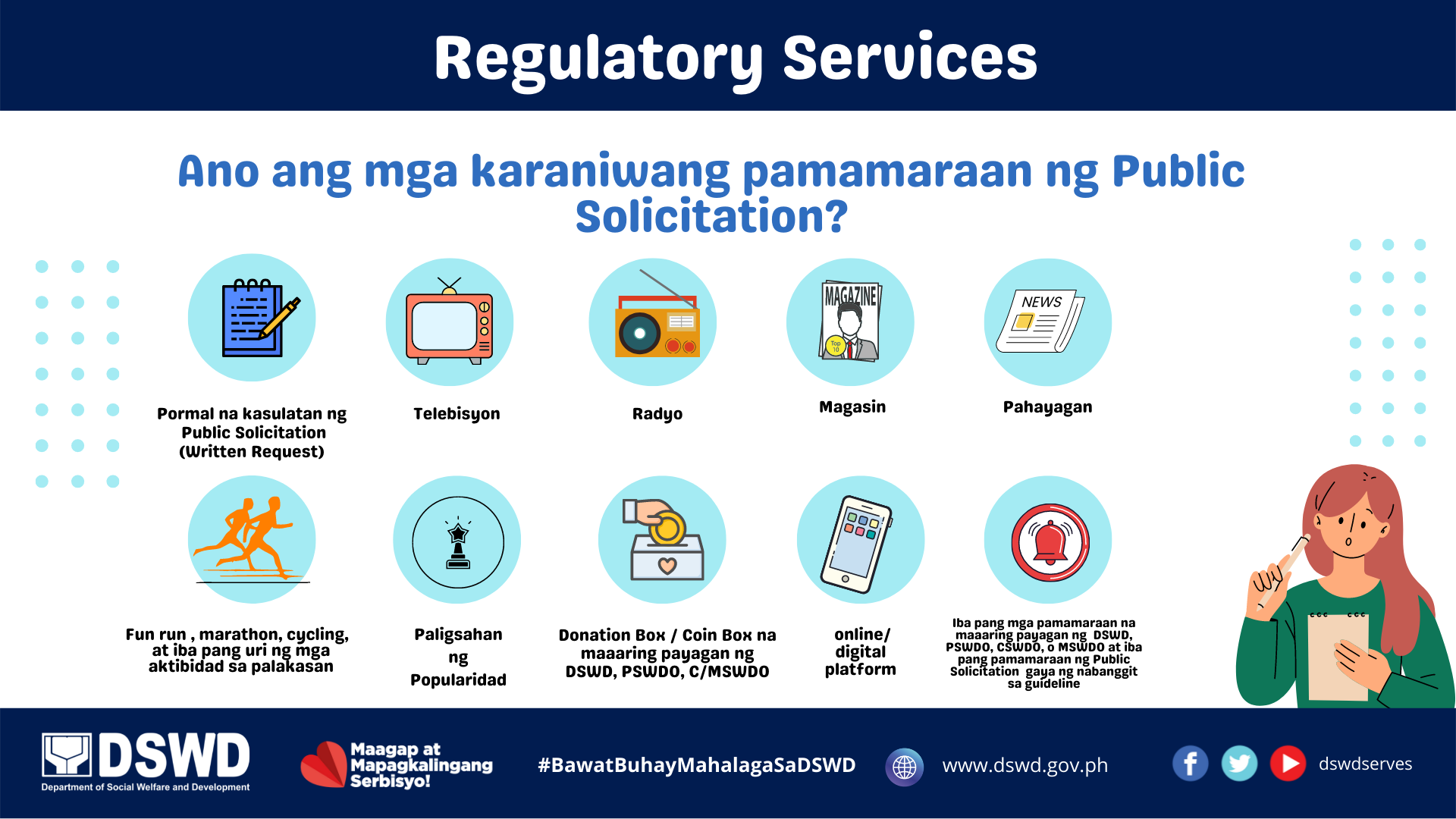 Regulatory Services

Ano ang mga karaniwang pamamaraan ng Public Solicitation?

MAGAZINE

Top 10

NEWS

Pormal na kasulatan ng Public Solicitation (Written Request)

Telebisyon

Radyo

Magasin

Pahayagan

Fun run , marathon, cycling, at iba pang uri ng mga aktibidad sa palakasan

Paligsahan ng Popularidad

Donation Box / Coin Box na maaaring payagan ng DSWD, PSWDO, C/MSWDO

online/ digital platform

Iba pang mga pamamaraan na maaaring payagan ng DSWD, PSWDO, CSWDO, o MSWDO at iba pang pamamaraan ng Public Solicitation gaya ng nabanggit sa guideline

DSWD
Department of Social Welfare and Development

Maagap at Mapagkalingang Serbisyo!

#BawatBuhayMahalagaSaDSWD

www.dswd.gov.ph

dswdserves